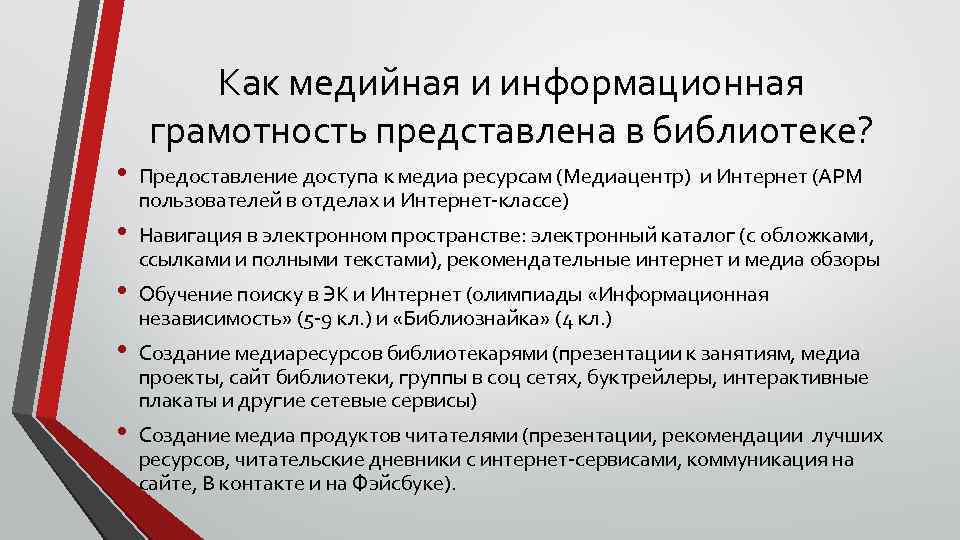 Как медийная и информационная грамотность представлена в библиотеке?

• Предоставление доступа к медиа ресурсам (Медиацентр) и Интернет (АРМ пользователей в отделах и Интернет-классе)

• Навигация в электронном пространстве: электронный каталог (с обложками, ссылками и полными текстами), рекомендательные интернет и медиа обзоры

• Обучение поиску в ЭК и Интернет (олимпиады «Информационная независимость» (5-9 кл.) и «Библиознайка» (4 кл.)

• Создание медиаресурсов библиотекарями (презентации к занятиям, медиа проекты, сайт библиотеки, группы в соц сетях, буктрейлеры, интерактивные плакаты и другие сетевые сервисы)

• Создание медиа продуктов читателями (презентации, рекомендации лучших ресурсов, читательские дневники с интернет-сервисами, коммуникация на сайте, В контакте и на Фэйсбуке).